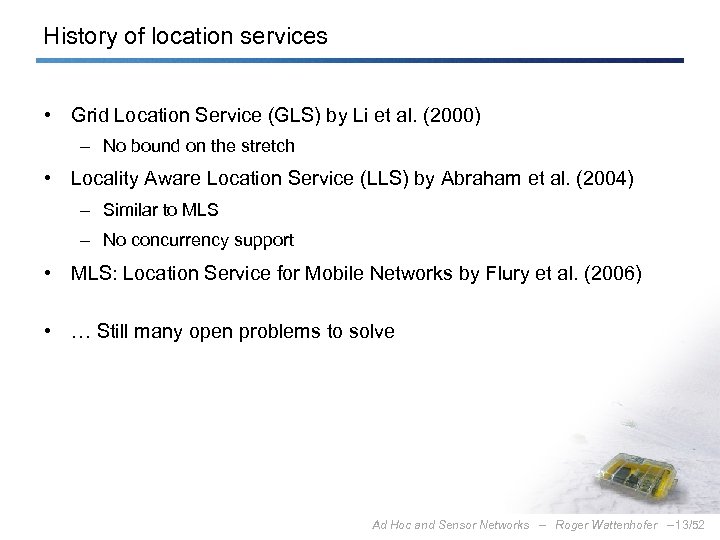 History of location services

• Grid Location Service (GLS) by Li et al. (2000)
– No bound on the stretch

• Locality Aware Location Service (LLS) by Abraham et al. (2004)
– Similar to MLS
– No concurrency support

• MLS: Location Service for Mobile Networks by Flury et al. (2006)

• … Still many open problems to solve

Ad Hoc and Sensor Networks – Roger Wattenhofer –13/52